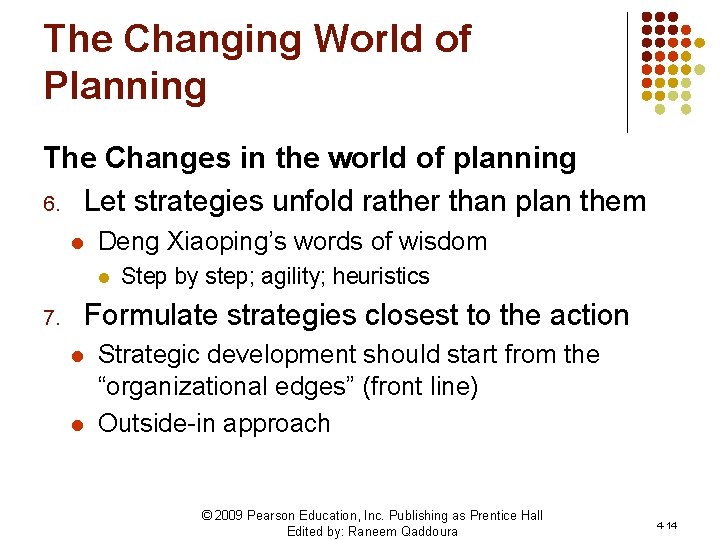 The Changing World of Planning

The Changes in the world of planning

6. Let strategies unfold rather than plan them
- Deng Xiaoping's words of wisdom
  - Step by step; agility; heuristics

7. Formulate strategies closest to the action
- Strategic development should start from the "organizational edges" (front line)
- Outside-in approach

© 2009 Pearson Education, Inc. Publishing as Prentice Hall
Edited by: Raneem Qaddoura

4-14